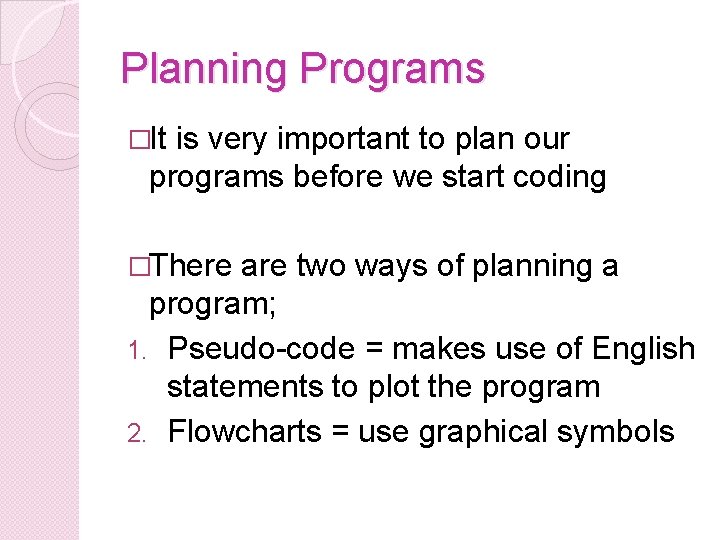 Planning Programs

□It is very important to plan our programs before we start coding

□There are two ways of planning a program;

1. Pseudo-code = makes use of English statements to plot the program
2. Flowcharts = use graphical symbols